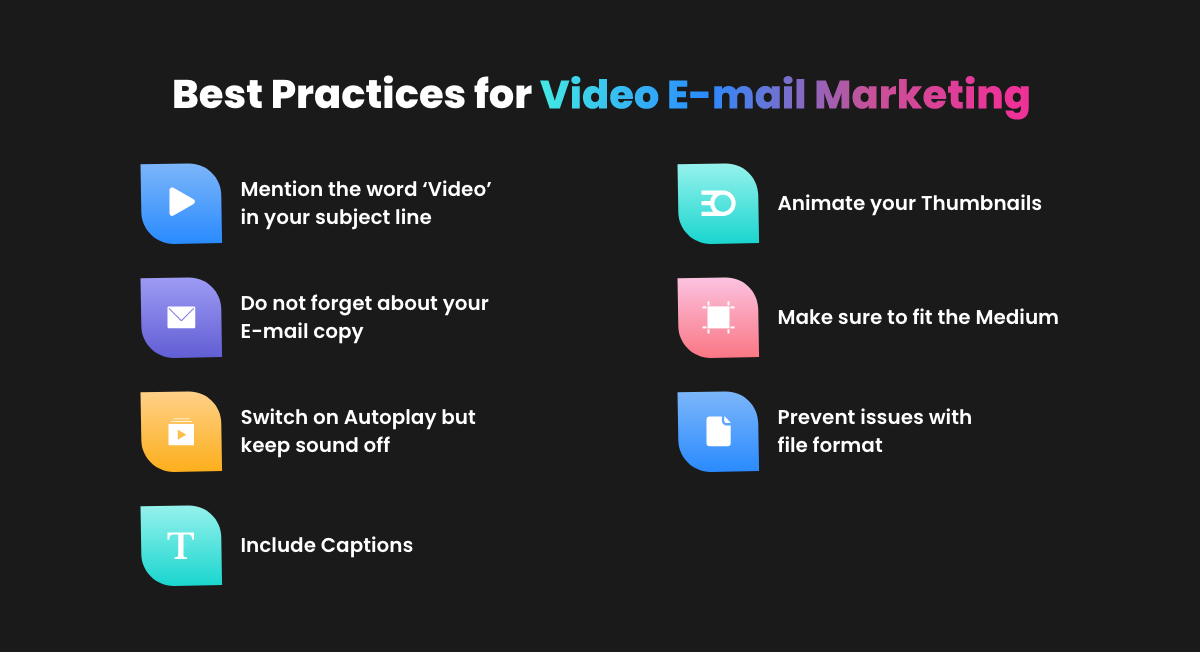 Best Practices for Video E-mail Marketing

Mention the word 'Video' in your subject line

Do not forget about your E-mail copy

Switch on Autoplay but keep sound off

T

Include Captions

Animate your Thumbnails

Make sure to fit the Medium

Prevent issues with file format